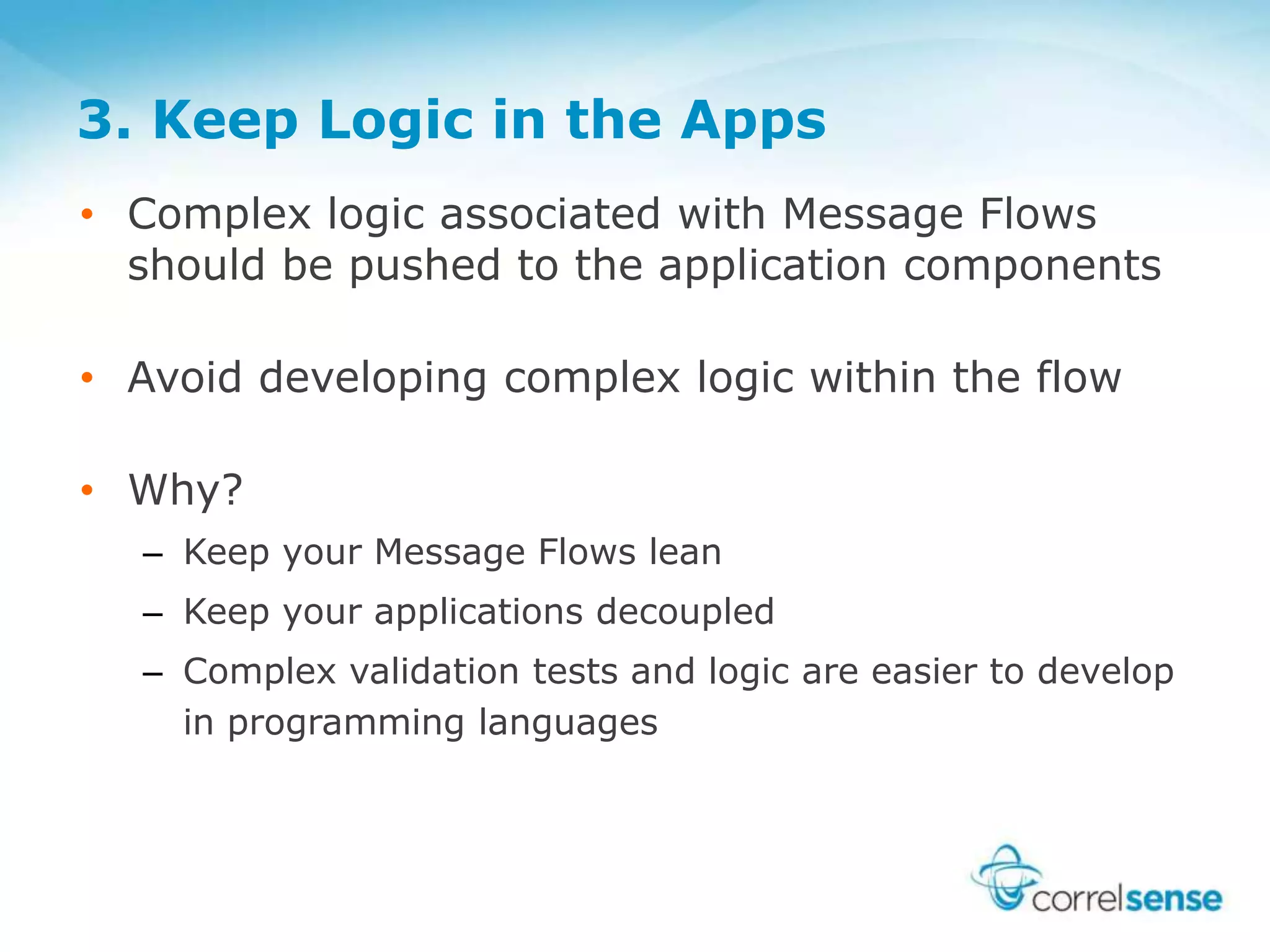 3. Keep Logic in the Apps

• Complex logic associated with Message Flows should be pushed to the application components

• Avoid developing complex logic within the flow

• Why?
– Keep your Message Flows lean
– Keep your applications decoupled
– Complex validation tests and logic are easier to develop in programming languages

correlsense